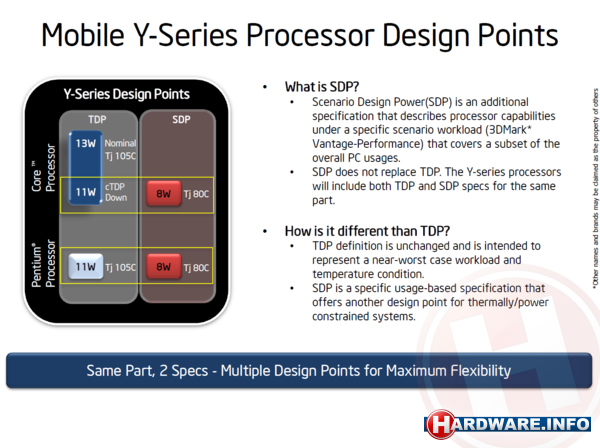 Mobile Y-Series Processor Design Points

Y-Series Design Points

TDP

SDP

Core™ Processor

13W Nominal Tj 105C

11W cTDP Down

8W Tj 80C

Pentium® Processor

11W Tj 105C

8W Tj 80C

• What is SDP?
  • Scenario Design Power(SDP) is an additional specification that describes processor capabilities under a specific scenario workload (3DMark* Vantage-Performance) that covers a subset of the overall PC usages.
  • SDP does not replace TDP. The Y-series processors will include both TDP and SDP specs for the same part.

• How is it different than TDP?
  • TDP definition is unchanged and is intended to represent a near-worst case workload and temperature condition.
  • SDP is a specific usage-based specification that offers another design point for thermally/power constrained systems.

*Other names and brands may be claimed as the property of others

Same Part, 2 Specs - Multiple Design Points for Maximum Flexibility

HARDWARE.INFO